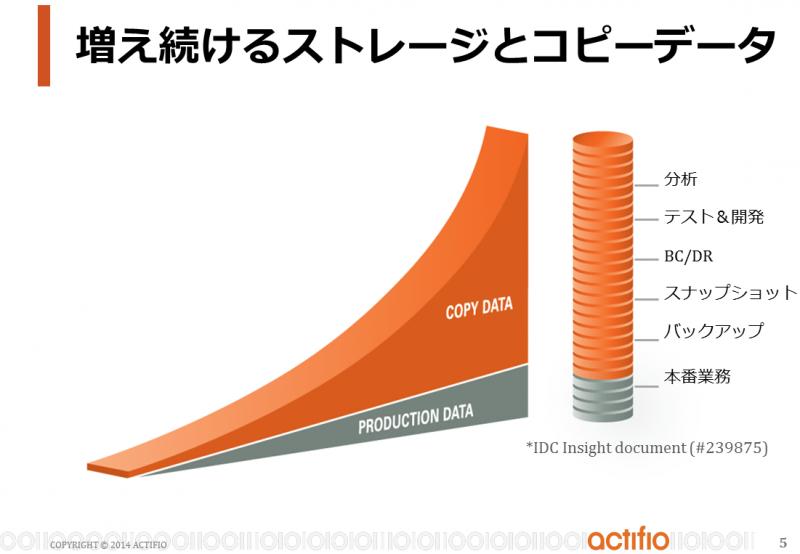 増え続けるストレージとコピーデータ

COPY DATA

PRODUCTION DATA

分析

テスト＆開発

BC/DR

スナップショット

バックアップ

本番業務

*IDC Insight document (#239875)

COPYRIGHT © 2014 ACTIFIO

actifio

5